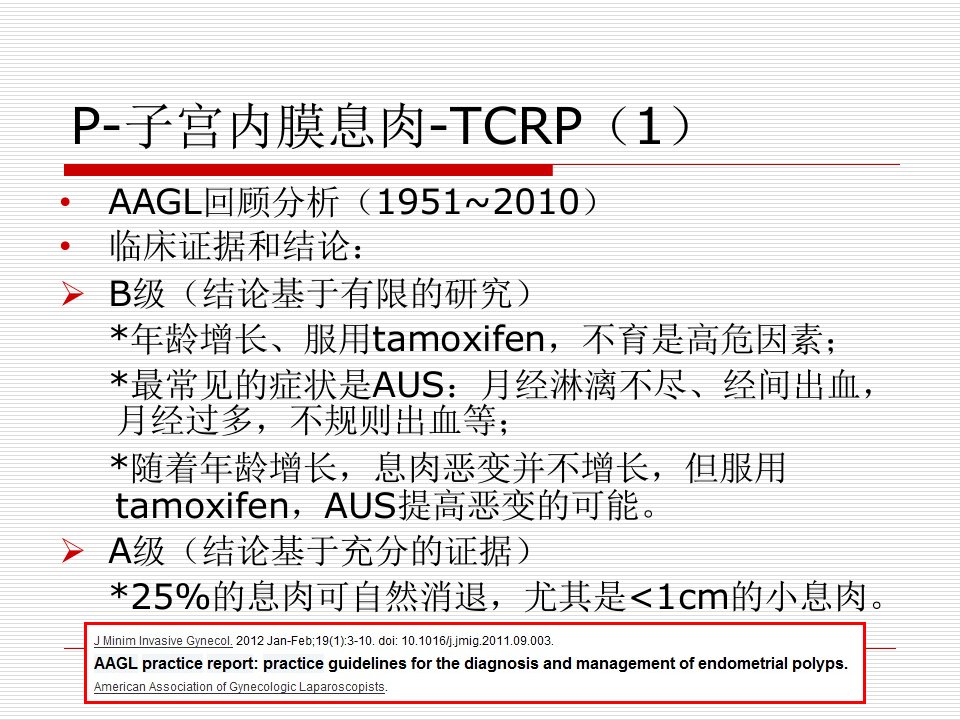 P-子宫内膜息肉-TCRP（1）

• AAGL回顾分析（1951~2010）
• 临床证据和结论：
➢ B级（结论基于有限的研究）
*年龄增长、服用tamoxifen，不育是高危因素；
*最常见的症状是AUS：月经淋漓不尽、经间出血，月经过多，不规则出血等；
*随着年龄增长，息肉恶变并不增长，但服用tamoxifen，AUS提高恶变的可能。
➢ A级（结论基于充分的证据）
*25%的息肉可自然消退，尤其是<1cm的小息肉。

J Minim Invasive Gynecol. 2012 Jan-Feb;19(1):3-10. doi: 10.1016/j.jmig.2011.09.003.
AAGL practice report: practice guidelines for the diagnosis and management of endometrial polyps.
American Association of Gynecologic Laparoscopists.